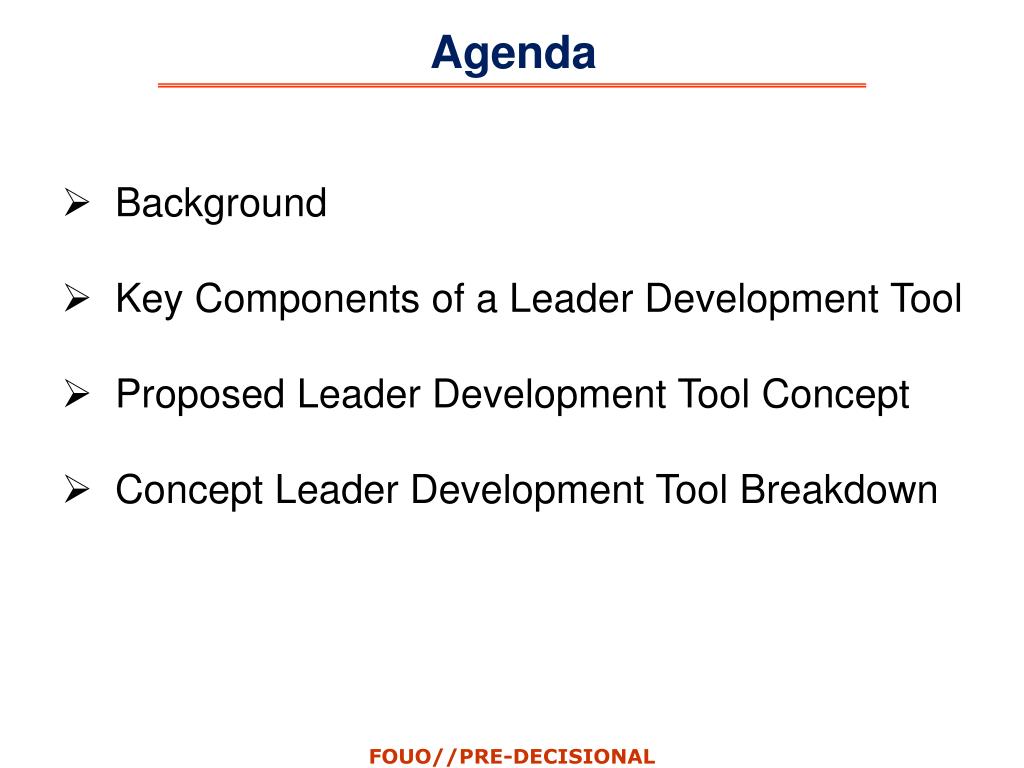 Agenda

➢ Background

➢ Key Components of a Leader Development Tool

➢ Proposed Leader Development Tool Concept

➢ Concept Leader Development Tool Breakdown

FOUO//PRE-DECISIONAL